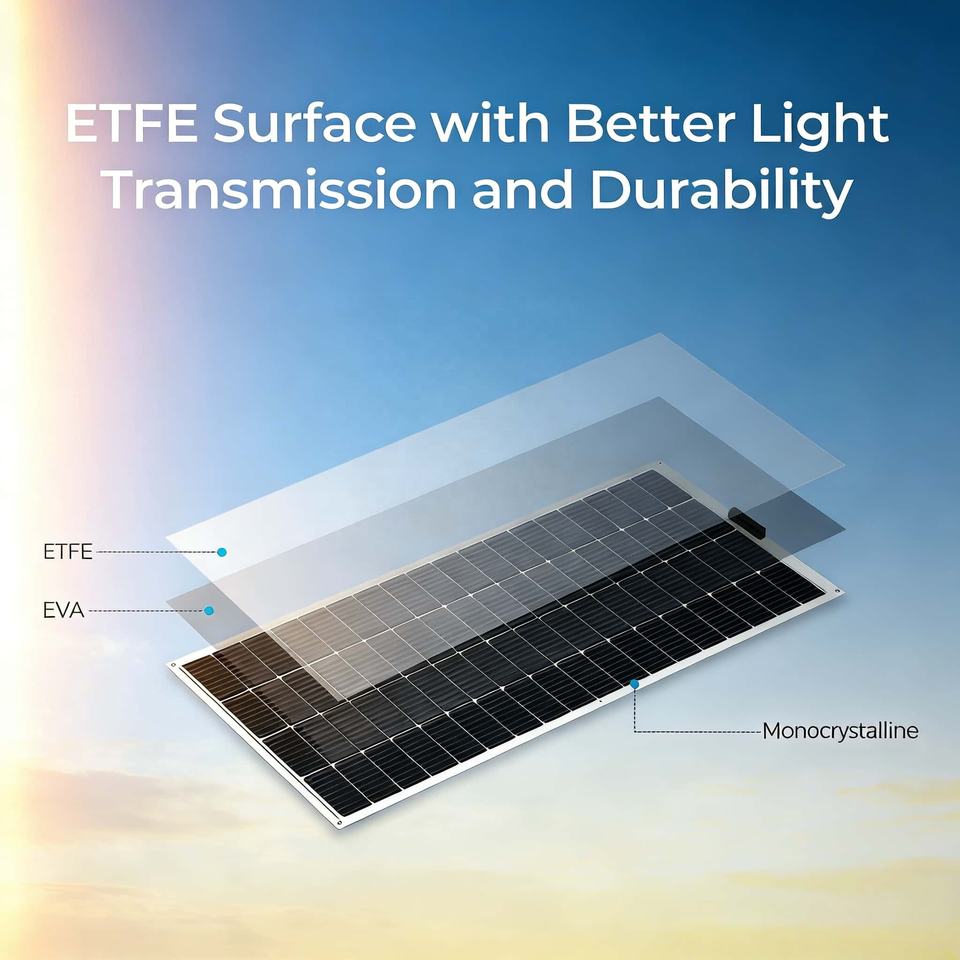 ETFE Surface with Better Light Transmission and Durability

ETFE

EVA

Monocrystalline